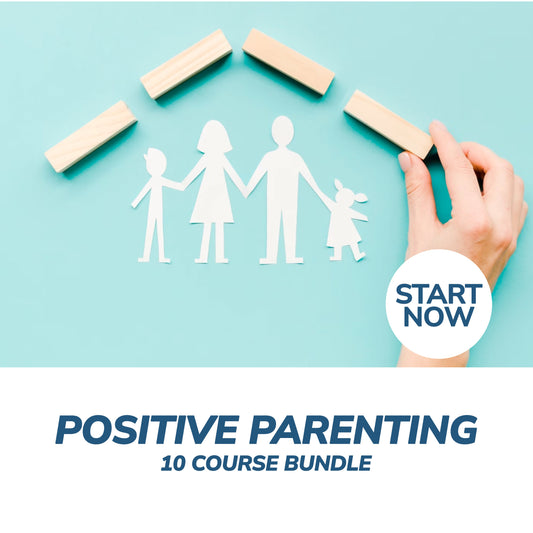 START NOW

POSITIVE PARENTING
10 COURSE BUNDLE